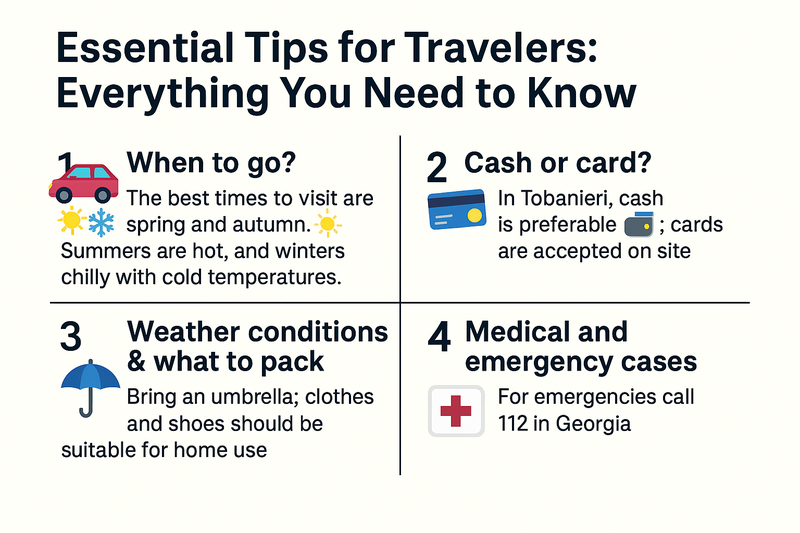 Essential Tips for Travelers: Everything You Need to Know

1 When to go?
The best times to visit are spring and autumn. Summers are hot, and winters chilly with cold temperatures.

2 Cash or card?
In Tobanieri, cash is preferable ; cards are accepted on site

3 Weather conditions & what to pack
Bring an umbrella; clothes and shoes should be suitable for home use

4 Medical and emergency cases
For emergencies call 112 in Georgia